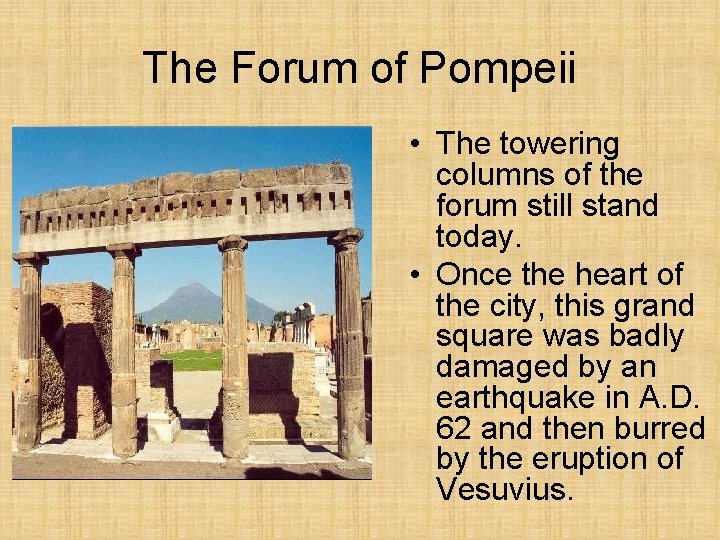 The Forum of Pompeii

• The towering columns of the forum still stand today.
• Once the heart of the city, this grand square was badly damaged by an earthquake in A.D. 62 and then burred by the eruption of Vesuvius.